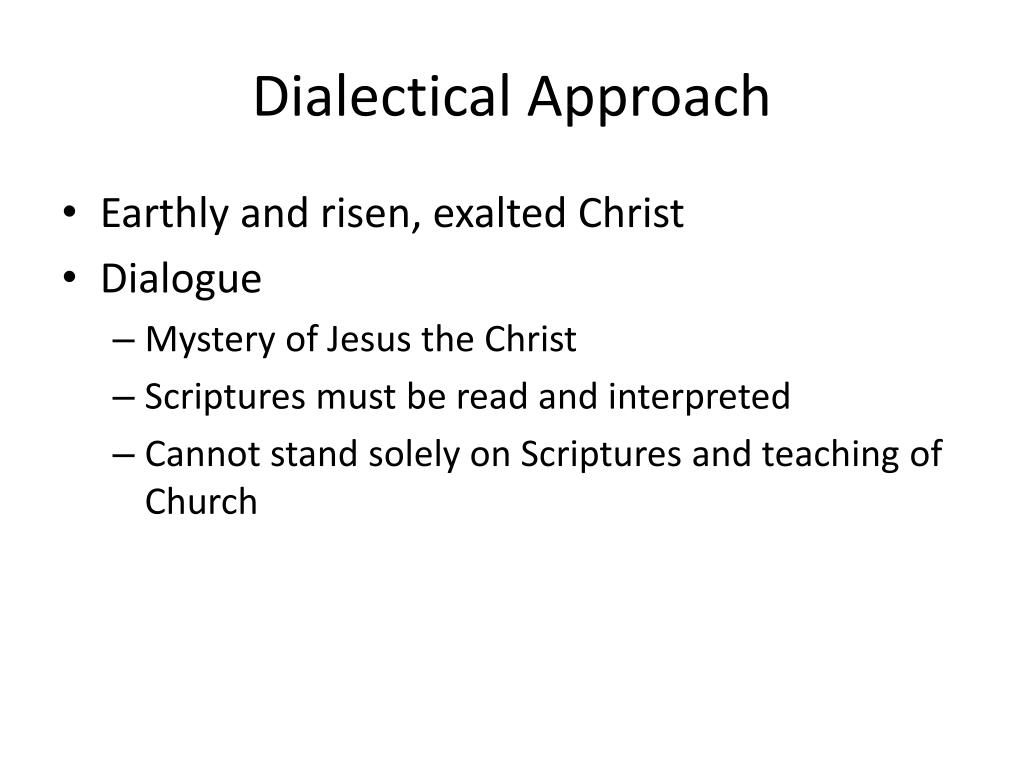 Dialectical Approach

• Earthly and risen, exalted Christ
• Dialogue
– Mystery of Jesus the Christ
– Scriptures must be read and interpreted
– Cannot stand solely on Scriptures and teaching of Church